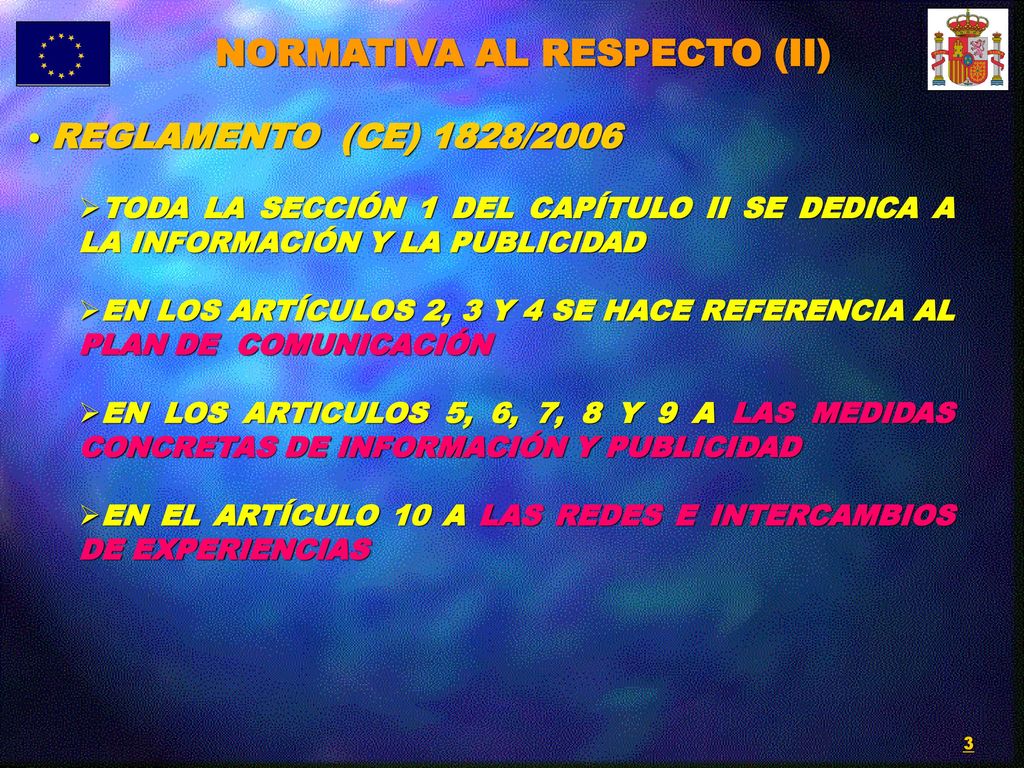 NORMATIVA AL RESPECTO (II)

• REGLAMENTO (CE) 1828/2006

➢TODA LA SECCIÓN 1 DEL CAPÍTULO II SE DEDICA A LA INFORMACIÓN Y LA PUBLICIDAD

➢EN LOS ARTÍCULOS 2, 3 Y 4 SE HACE REFERENCIA AL PLAN DE COMUNICACIÓN

➢EN LOS ARTICULOS 5, 6, 7, 8 Y 9 A LAS MEDIDAS CONCRETAS DE INFORMACIÓN Y PUBLICIDAD

➢EN EL ARTÍCULO 10 A LAS REDES E INTERCAMBIOS DE EXPERIENCIAS

3